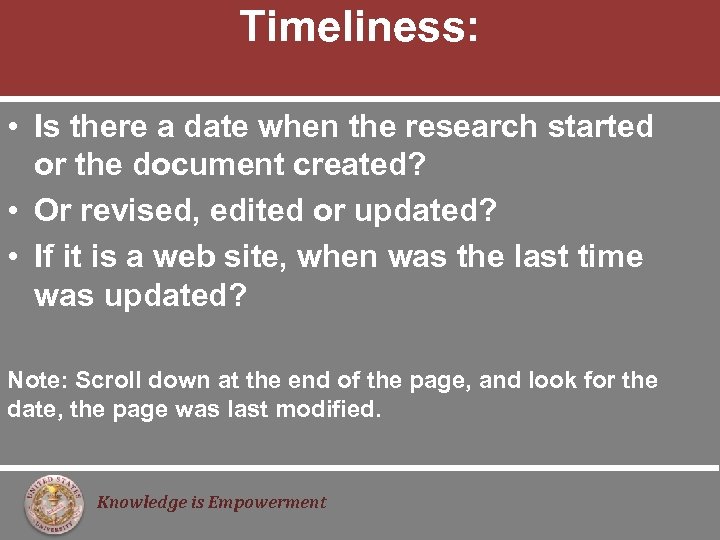 Timeliness:

• Is there a date when the research started or the document created?
• Or revised, edited or updated?
• If it is a web site, when was the last time was updated?

Note: Scroll down at the end of the page, and look for the date, the page was last modified.

UNITED STATES UNIVERSITY

Knowledge is Empowerment